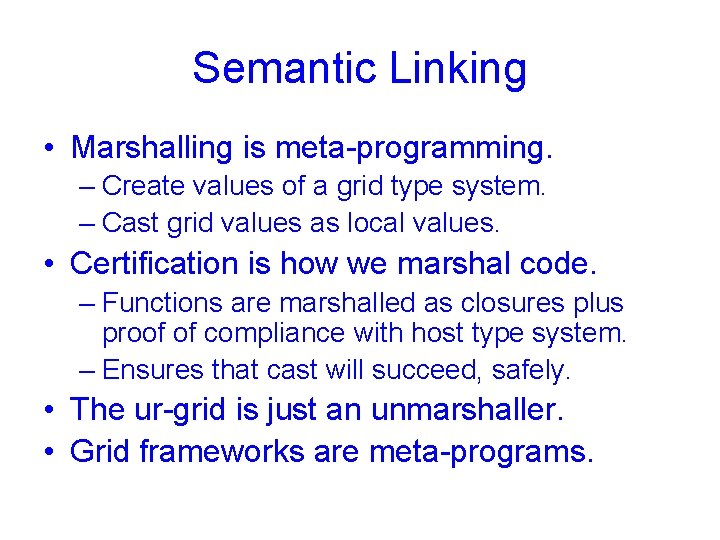 Semantic Linking

• Marshalling is meta-programming.
– Create values of a grid type system.
– Cast grid values as local values.
• Certification is how we marshal code.
– Functions are marshalled as closures plus proof of compliance with host type system.
– Ensures that cast will succeed, safely.
• The ur-grid is just an unmarshaller.
• Grid frameworks are meta-programs.